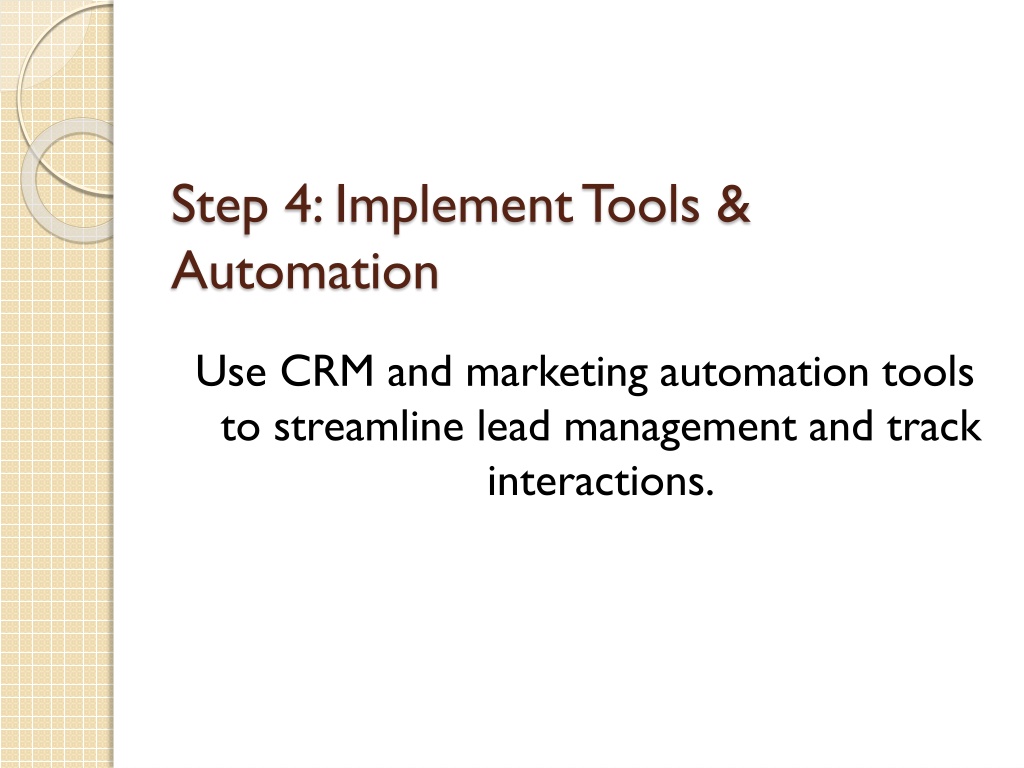 Step 4: Implement Tools & Automation

Use CRM and marketing automation tools to streamline lead management and track interactions.